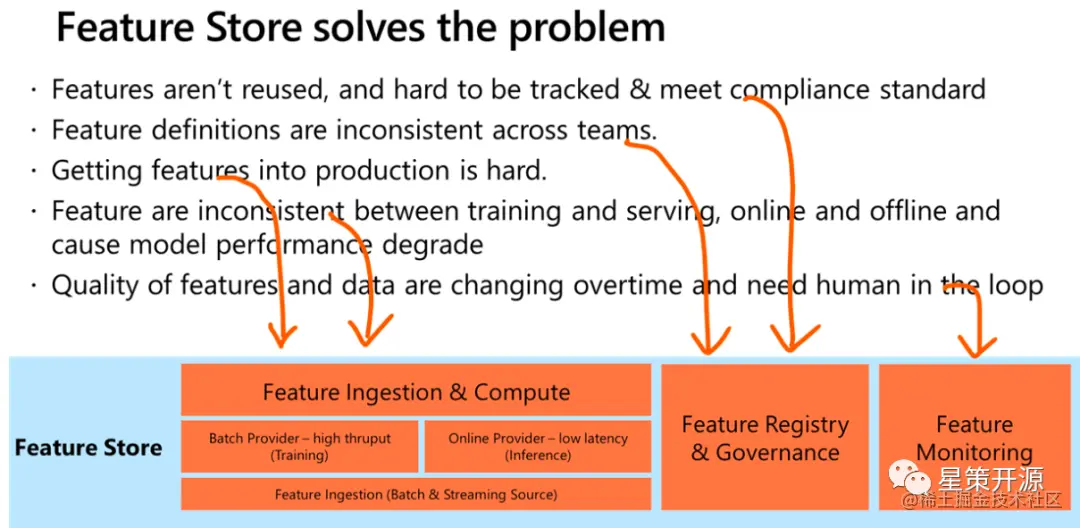 Feature Store solves the problem

· Features aren't reused, and hard to be tracked & meet compliance standard
· Feature definitions are inconsistent across teams.
· Getting features into production is hard.
· Feature are inconsistent between training and serving, online and offline and cause model performance degrade
· Quality of features and data are changing overtime and need human in the loop

Feature Store

Feature Ingestion & Compute

Batch Provider – high thruput (Training)

Online Provider – low latency (Inference)

Feature Ingestion (Batch & Streaming Source)

Feature Registry & Governance

Feature Monitoring

星策开源

@稀土掘金技术社区